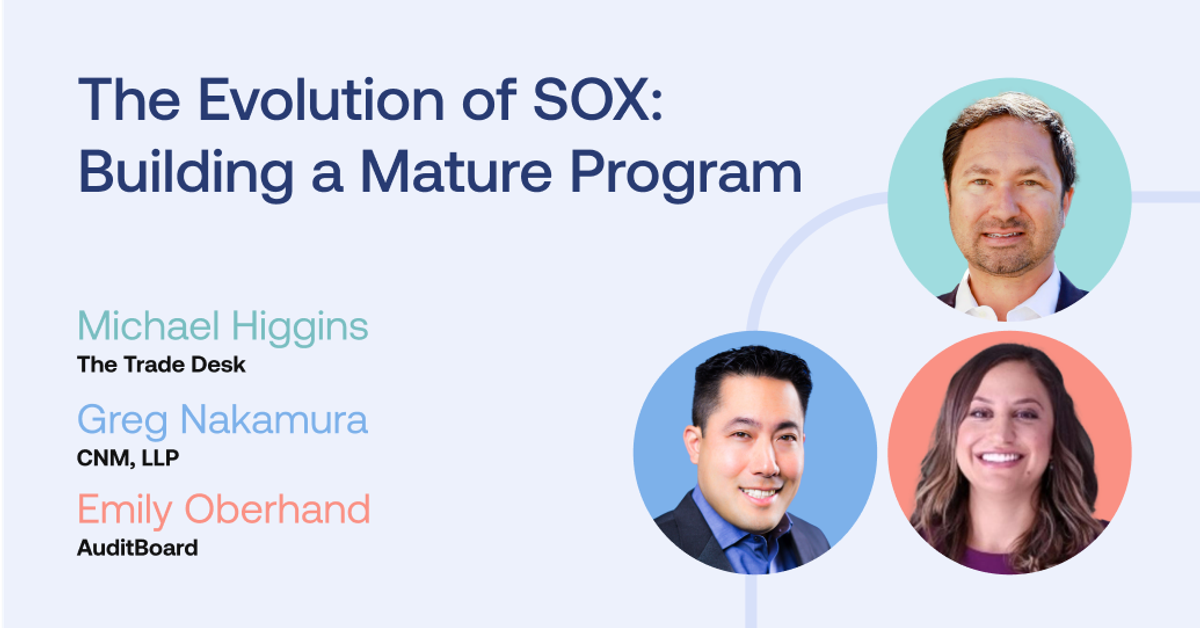 The Evolution of SOX: Building a Mature Program

Michael Higgins
The Trade Desk

Greg Nakamura
CNM, LLP

Emily Oberhand
AuditBoard